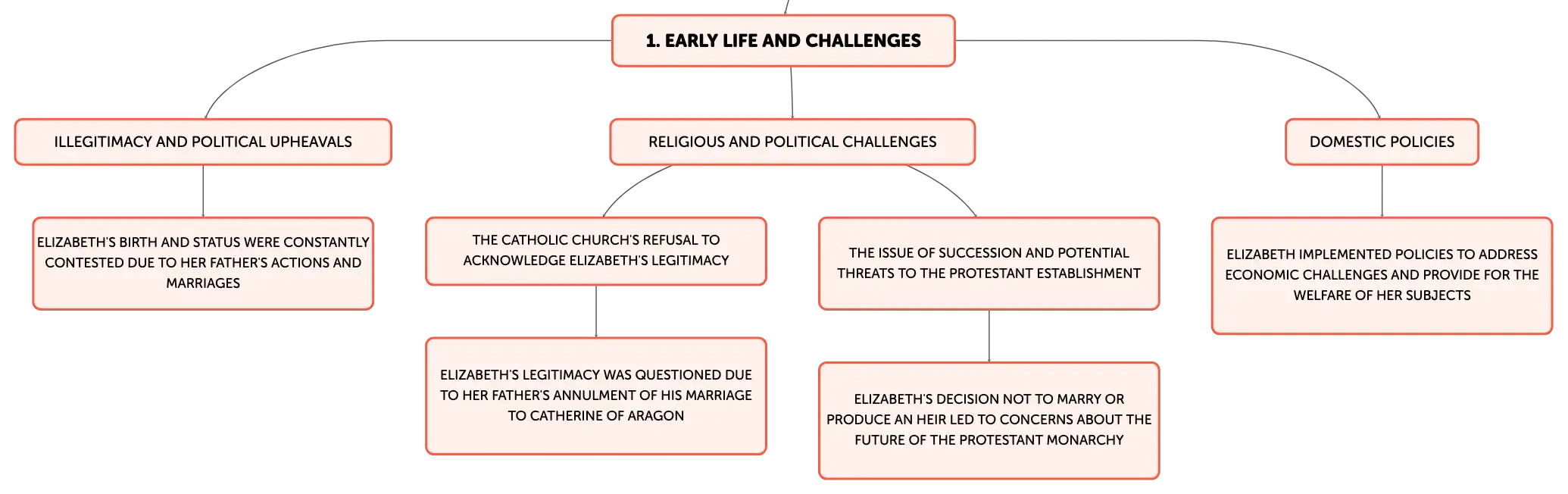 1. EARLY LIFE AND CHALLENGES

ILLEGITIMACY AND POLITICAL UPHEAVALS

ELIZABETH'S BIRTH AND STATUS WERE CONSTANTLY CONTESTED DUE TO HER FATHER'S ACTIONS AND MARRIAGES

RELIGIOUS AND POLITICAL CHALLENGES

THE CATHOLIC CHURCH'S REFUSAL TO ACKNOWLEDGE ELIZABETH'S LEGITIMACY

ELIZABETH'S LEGITIMACY WAS QUESTIONED DUE TO HER FATHER'S ANNULMENT OF HIS MARRIAGE TO CATHERINE OF ARAGON

THE ISSUE OF SUCCESSION AND POTENTIAL THREATS TO THE PROTESTANT ESTABLISHMENT

ELIZABETH'S DECISION NOT TO MARRY OR PRODUCE AN HEIR LED TO CONCERNS ABOUT THE FUTURE OF THE PROTESTANT MONARCHY

DOMESTIC POLICIES

ELIZABETH IMPLEMENTED POLICIES TO ADDRESS ECONOMIC CHALLENGES AND PROVIDE FOR THE WELFARE OF HER SUBJECTS